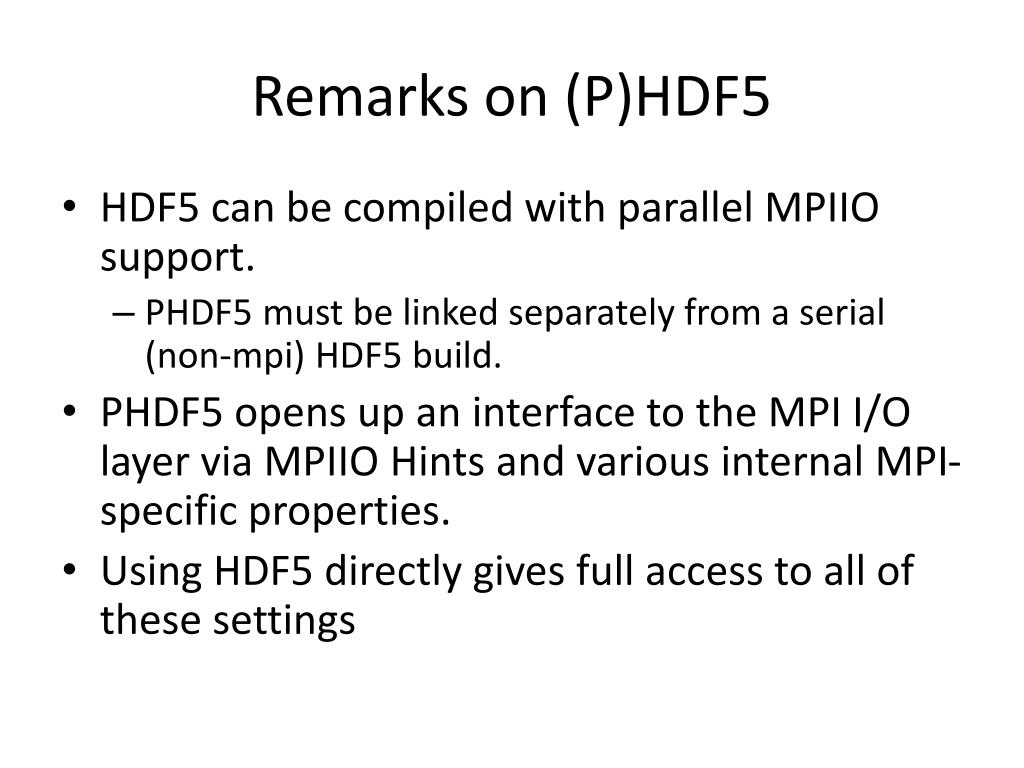 Remarks on (P)HDF5

• HDF5 can be compiled with parallel MPIIO support.
– PHDF5 must be linked separately from a serial (non-mpi) HDF5 build.
• PHDF5 opens up an interface to the MPI I/O layer via MPIIO Hints and various internal MPI-specific properties.
• Using HDF5 directly gives full access to all of these settings